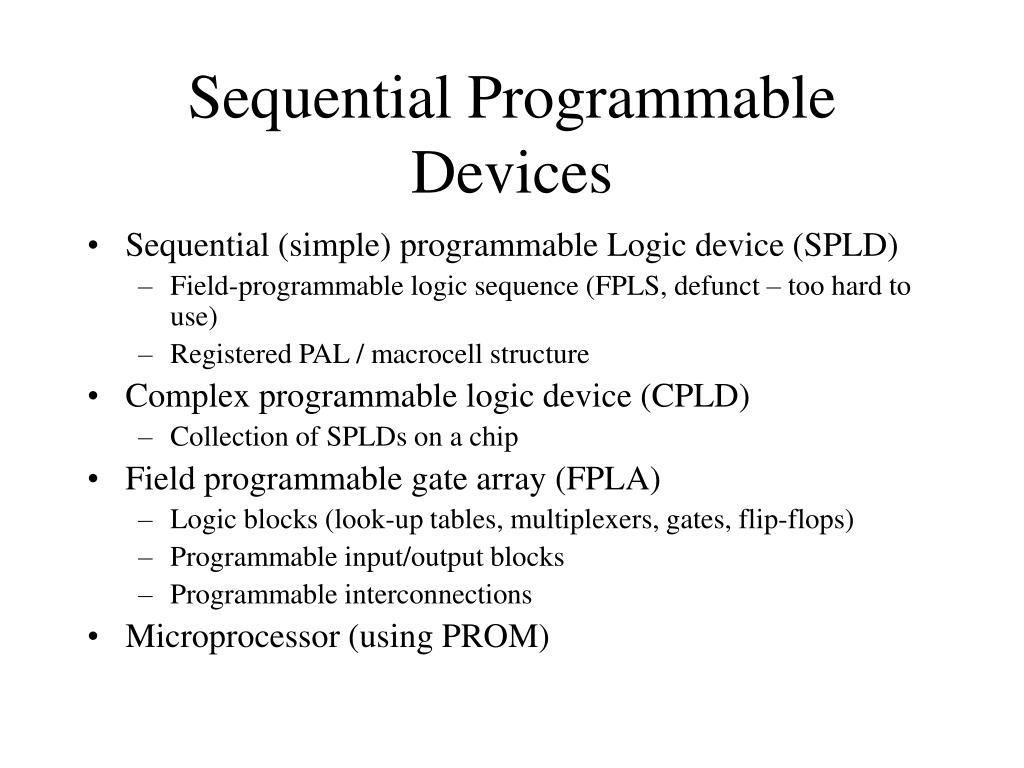 Sequential Programmable Devices

• Sequential (simple) programmable Logic device (SPLD)
  – Field-programmable logic sequence (FPLS, defunct – too hard to use)
  – Registered PAL / macrocell structure
• Complex programmable logic device (CPLD)
  – Collection of SPLDs on a chip
• Field programmable gate array (FPLA)
  – Logic blocks (look-up tables, multiplexers, gates, flip-flops)
  – Programmable input/output blocks
  – Programmable interconnections
• Microprocessor (using PROM)